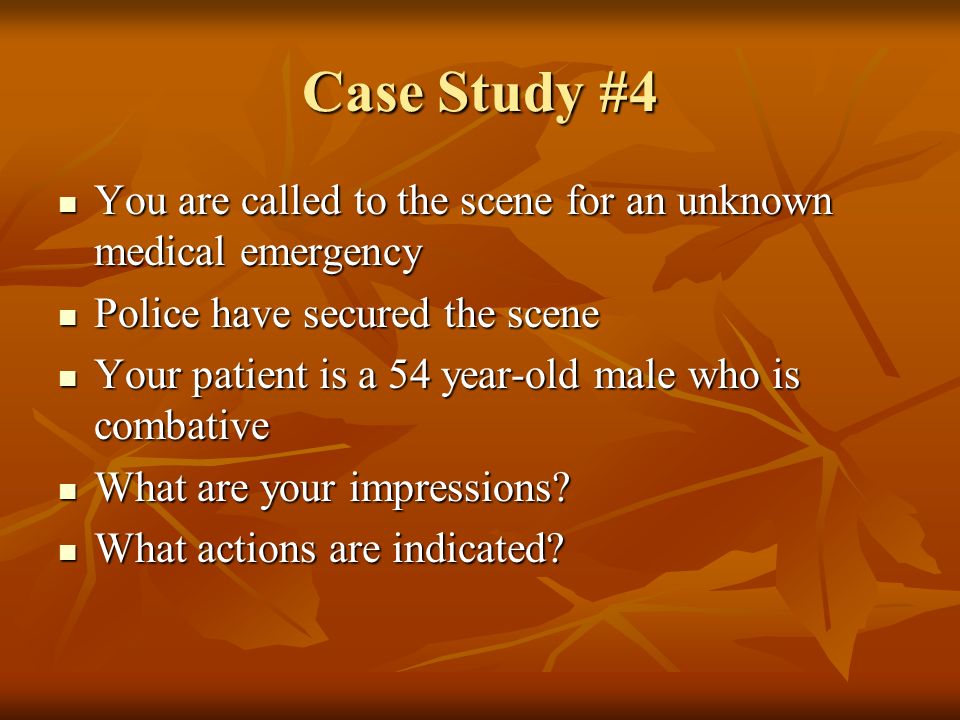 Case Study #4

- You are called to the scene for an unknown medical emergency
- Police have secured the scene
- Your patient is a 54 year-old male who is combative
- What are your impressions?
- What actions are indicated?